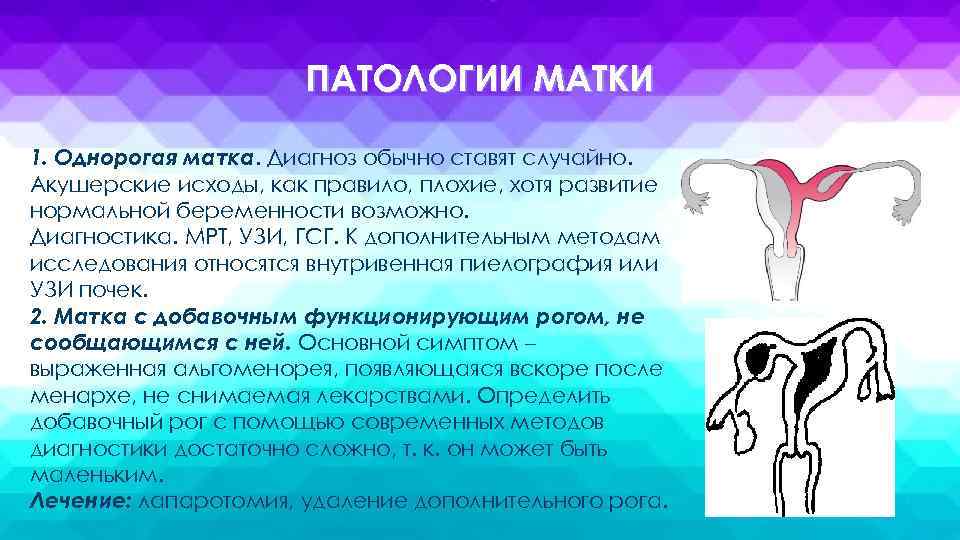 ПАТОЛОГИИ МАТКИ

1. Однорогая матка. Диагноз обычно ставят случайно. Акушерские исходы, как правило, плохие, хотя развитие нормальной беременности возможно.
Диагностика. МРТ, УЗИ, ГСГ. К дополнительным методам исследования относятся внутривенная пиелография или УЗИ почек.
2. Матка с добавочным функционирующим рогом, не сообщающимся с ней. Основной симптом – выраженная альгоменорея, появляющаяся вскоре после менархе, не снимаемая лекарствами. Определить добавочный рог с помощью современных методов диагностики достаточно сложно, т. к. он может быть маленьким.
Лечение: лапаротомия, удаление дополнительного рога.